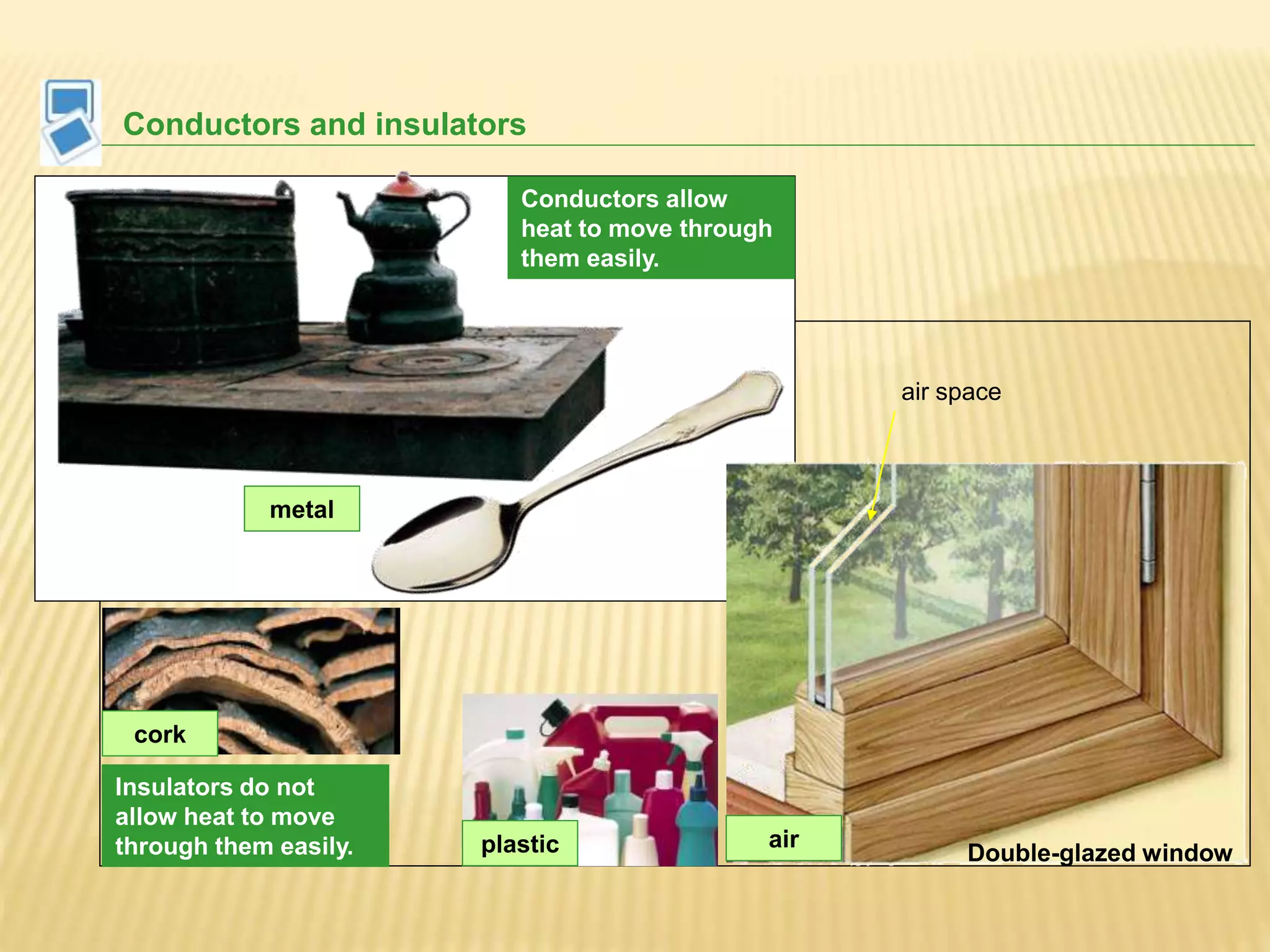 Conductors and insulators

Conductors allow heat to move through them easily.

metal

air space

cork

Insulators do not allow heat to move through them easily.

plastic

air

Double-glazed window